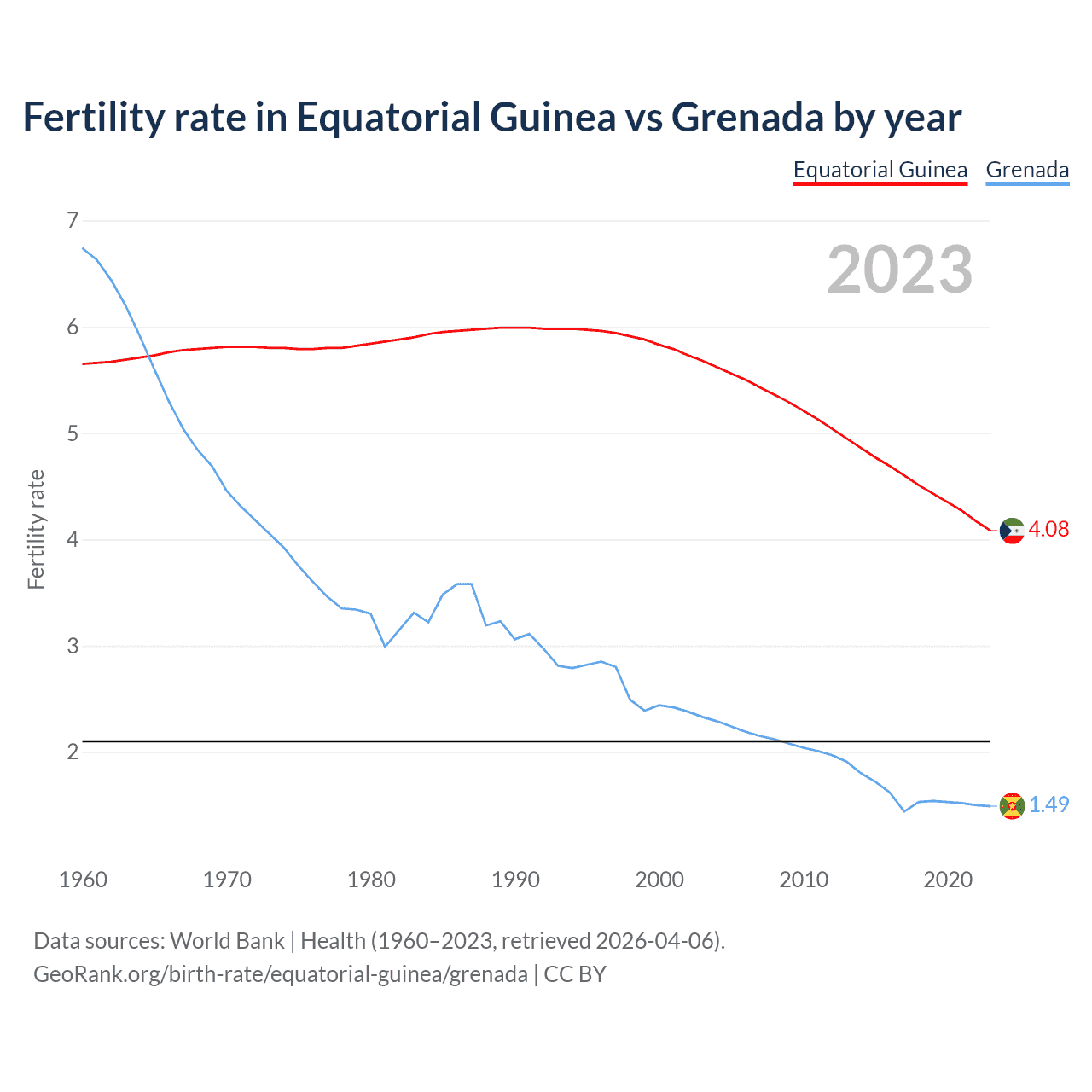 Fertility rate in Equatorial Guinea vs Grenada by year

Equatorial Guinea Grenada

2023

Fertility rate

7
6
5
4
3
2

4.08
1.49

1960 1970 1980 1990 2000 2010 2020

Data sources: World Bank | Health (1960–2023, retrieved 2026-04-06).
GeoRank.org/birth-rate/equatorial-guinea/grenada | CC BY